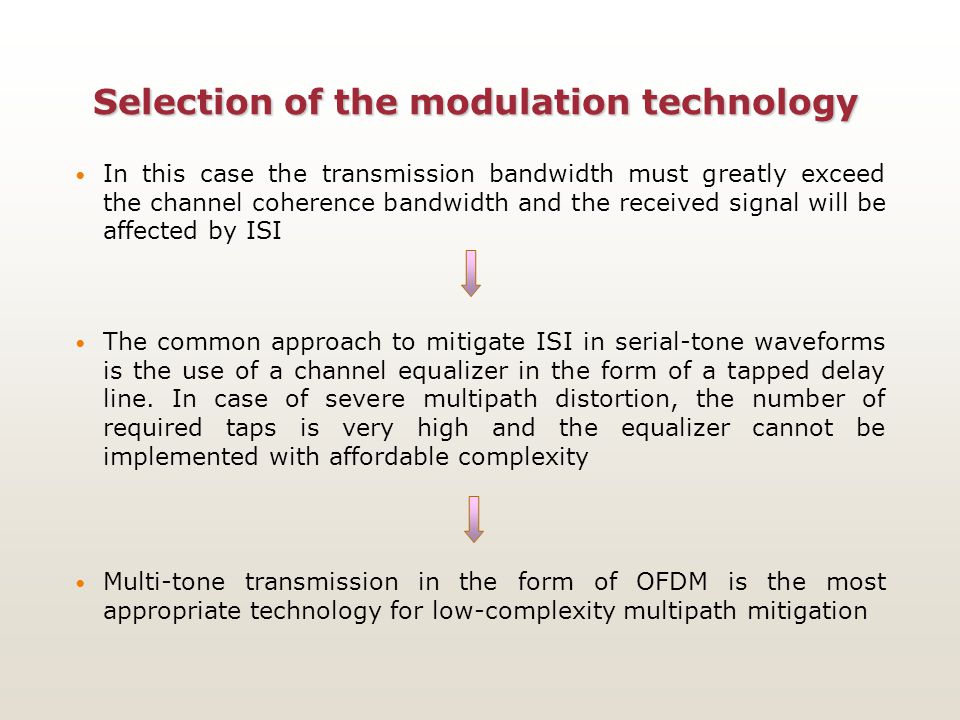 Selection of the modulation technology

• In this case the transmission bandwidth must greatly exceed the channel coherence bandwidth and the received signal will be affected by ISI

• The common approach to mitigate ISI in serial-tone waveforms is the use of a channel equalizer in the form of a tapped delay line. In case of severe multipath distortion, the number of required taps is very high and the equalizer cannot be implemented with affordable complexity

• Multi-tone transmission in the form of OFDM is the most appropriate technology for low-complexity multipath mitigation